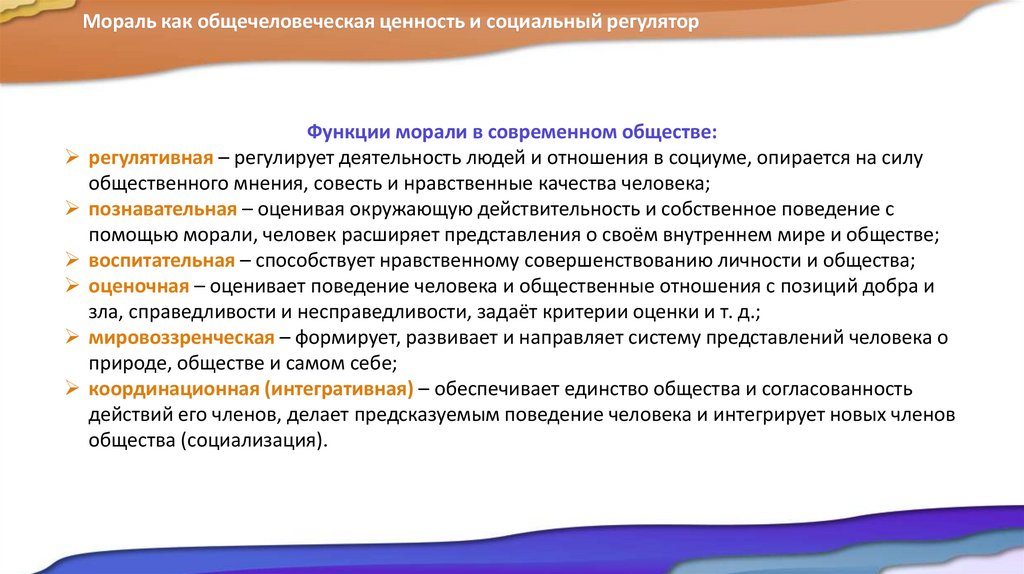 Мораль как общечеловеческая ценность и социальный регулятор

Функции морали в современном обществе:

➢ регулятивная – регулирует деятельность людей и отношения в социуме, опирается на силу общественного мнения, совесть и нравственные качества человека;
➢ познавательная – оценивая окружающую действительность и собственное поведение с помощью морали, человек расширяет представления о своём внутреннем мире и обществе;
➢ воспитательная – способствует нравственному совершенствованию личности и общества;
➢ оценочная – оценивает поведение человека и общественные отношения с позиций добра и зла, справедливости и несправедливости, задаёт критерии оценки и т. д.;
➢ мировоззренческая – формирует, развивает и направляет систему представлений человека о природе, обществе и самом себе;
➢ координационная (интегративная) – обеспечивает единство общества и согласованность действий его членов, делает предсказуемым поведение человека и интегрирует новых членов общества (социализация).